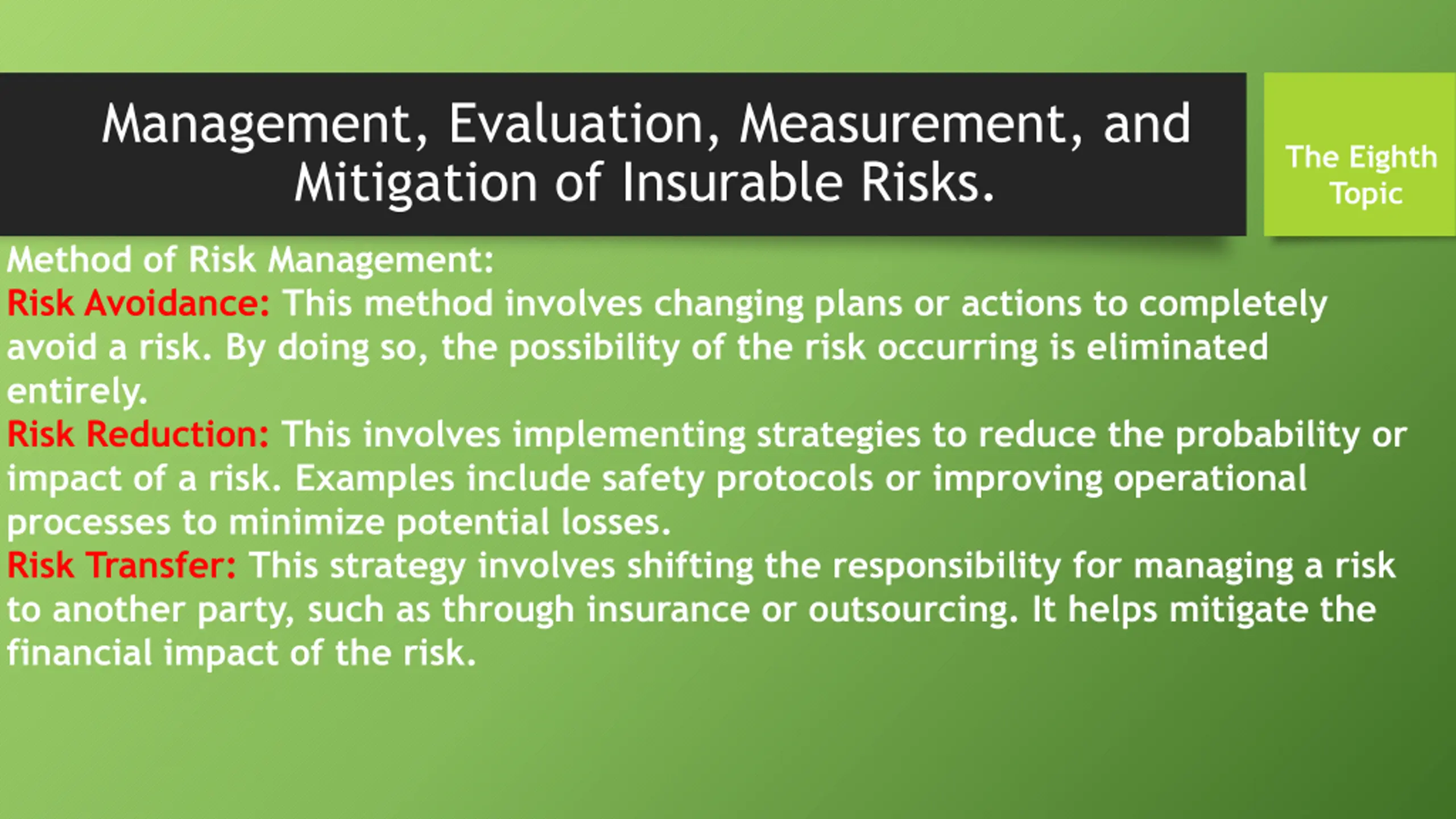 Management, Evaluation, Measurement, and Mitigation of Insurable Risks.

The Eighth Topic

Method of Risk Management:
Risk Avoidance: This method involves changing plans or actions to completely avoid a risk. By doing so, the possibility of the risk occurring is eliminated entirely.
Risk Reduction: This involves implementing strategies to reduce the probability or impact of a risk. Examples include safety protocols or improving operational processes to minimize potential losses.
Risk Transfer: This strategy involves shifting the responsibility for managing a risk to another party, such as through insurance or outsourcing. It helps mitigate the financial impact of the risk.